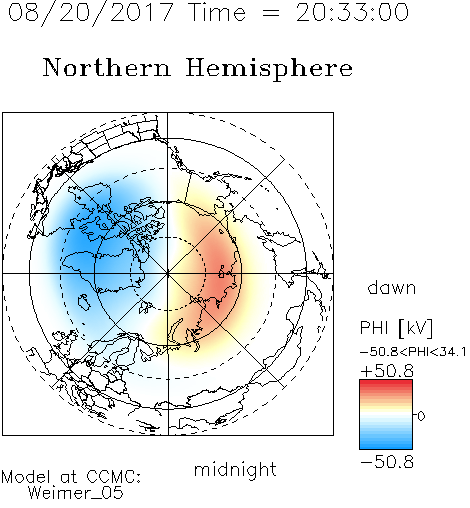 08/20/2017 Time = 20:33:00

Northern Hemisphere

dawn

PHI [kV]
-50.8<PHI<34.1
+50.8
0
-50.8

midnight

Model at CCMC:
Weimer_05